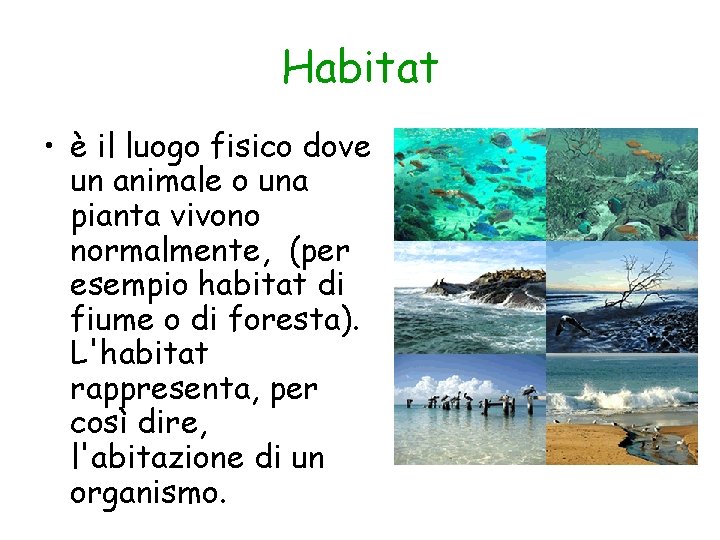 Habitat

• è il luogo fisico dove un animale o una pianta vivono normalmente, (per esempio habitat di fiume o di foresta). L'habitat rappresenta, per così dire, l'abitazione di un organismo.